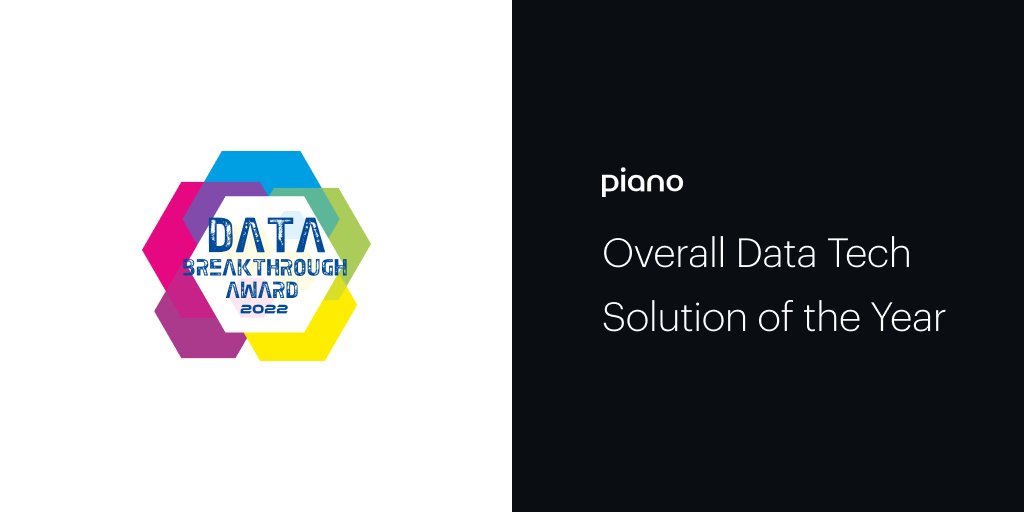 DATA BREAKTHROUGH AWARD 2022

piano

Overall Data Tech Solution of the Year